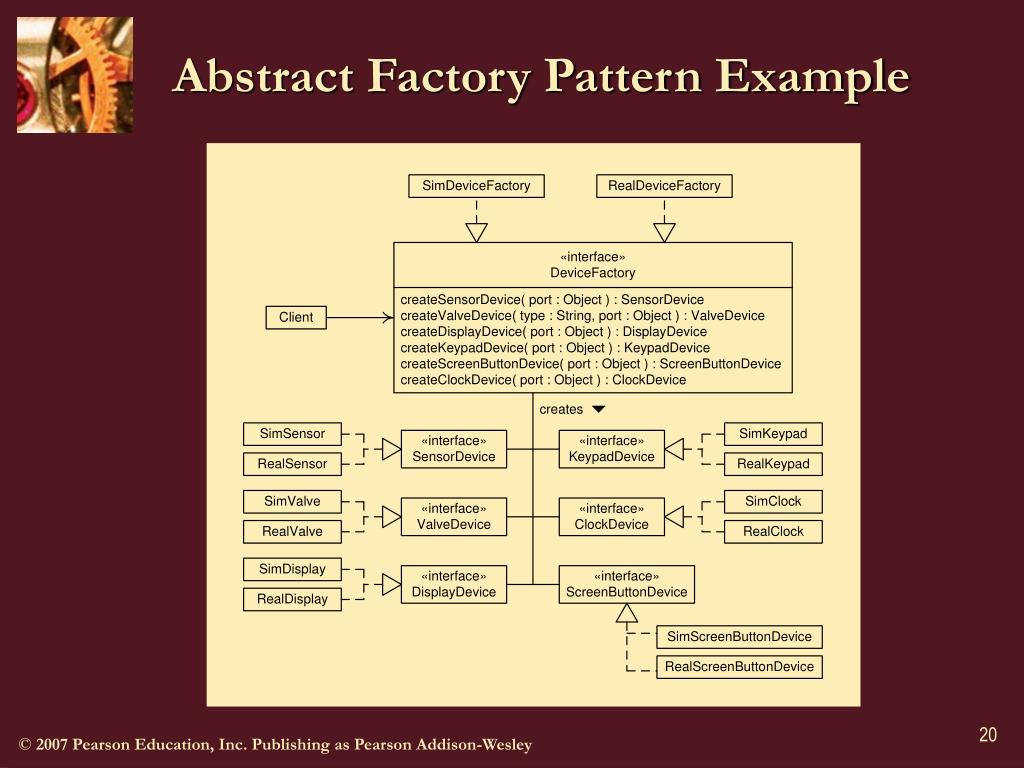 Abstract Factory Pattern Example

SimDeviceFactory

RealDeviceFactory

«interface»
DeviceFactory

createSensorDevice( port : Object ) : SensorDevice
createValveDevice( type : String, port : Object ) : ValveDevice
createDisplayDevice( port : Object ) : DisplayDevice
createKeypadDevice( port : Object ) : KeypadDevice
createScreenButtonDevice( port : Object ) : ScreenButtonDevice
createClockDevice( port : Object ) : ClockDevice

Client

creates

SimSensor

RealSensor

«interface»
SensorDevice

«interface»
KeypadDevice

SimKeypad

RealKeypad

SimValve

RealValve

«interface»
ValveDevice

«interface»
ClockDevice

SimClock

RealClock

SimDisplay

RealDisplay

«interface»
DisplayDevice

«interface»
ScreenButtonDevice

SimScreenButtonDevice

RealScreenButtonDevice

© 2007 Pearson Education, Inc. Publishing as Pearson Addison-Wesley

20